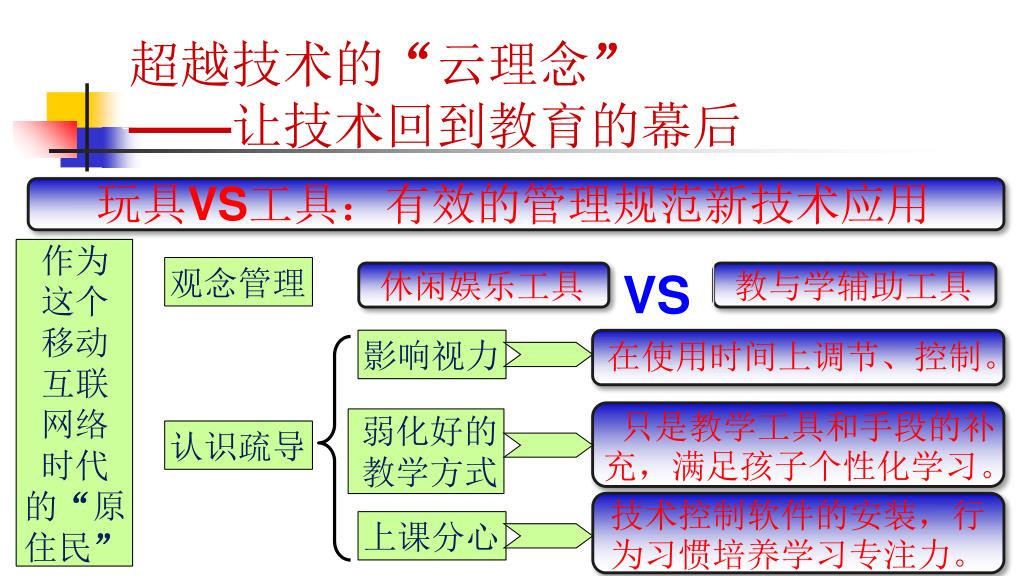 超越技术的“云理念”
——让技术回到教育的幕后

玩具VS工具：有效的管理规范新技术应用

作为这个移动互联网络时代的“原住民”

观念管理

休闲娱乐工具

VS

教与学辅助工具

认识疏导

影响视力

在使用时间上调节、控制。

弱化好的教学方式

只是教学工具和手段的补充，满足孩子个性化学习。

上课分心

技术控制软件的安装，行为习惯培养学习专注力。